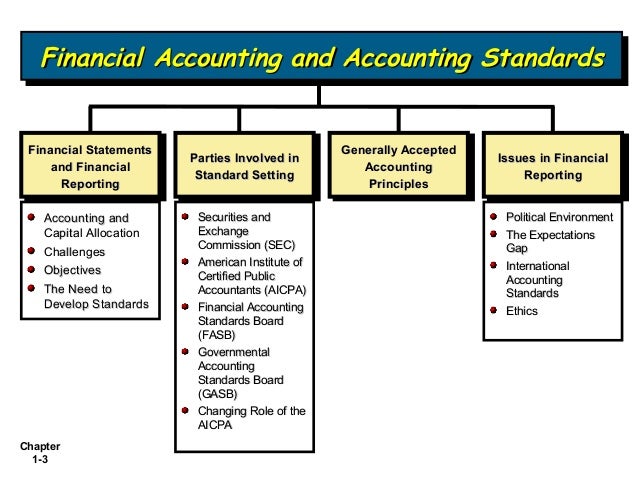 Financial Accounting and Accounting Standards

Financial Statements and Financial Reporting

- Accounting and Capital Allocation
- Challenges
- Objectives
- The Need to Develop Standards

Parties Involved in Standard Setting

- Securities and Exchange Commission (SEC)
- American Institute of Certified Public Accountants (AICPA)
- Financial Accounting Standards Board (FASB)
- Governmental Accounting Standards Board (GASB)
- Changing Role of the AICPA

Generally Accepted Accounting Principles

Issues in Financial Reporting

- Political Environment
- The Expectations Gap
- International Accounting Standards
- Ethics

Chapter 1-3